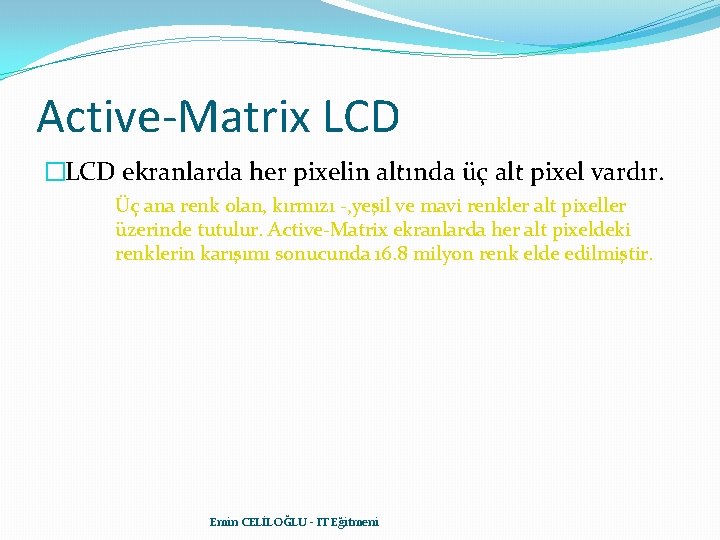 Active-Matrix LCD

LCD ekranlarda her pixelin altında üç alt pixel vardır.

Üç ana renk olan, kırmızı -,yeşil ve mavi renkler alt pixeller üzerinde tutulur. Active-Matrix ekranlarda her alt pixeldeki renklerin karışımı sonucunda 16.8 milyon renk elde edilmiştir.

Emin CELİLOĞLU - IT Eğitmeni